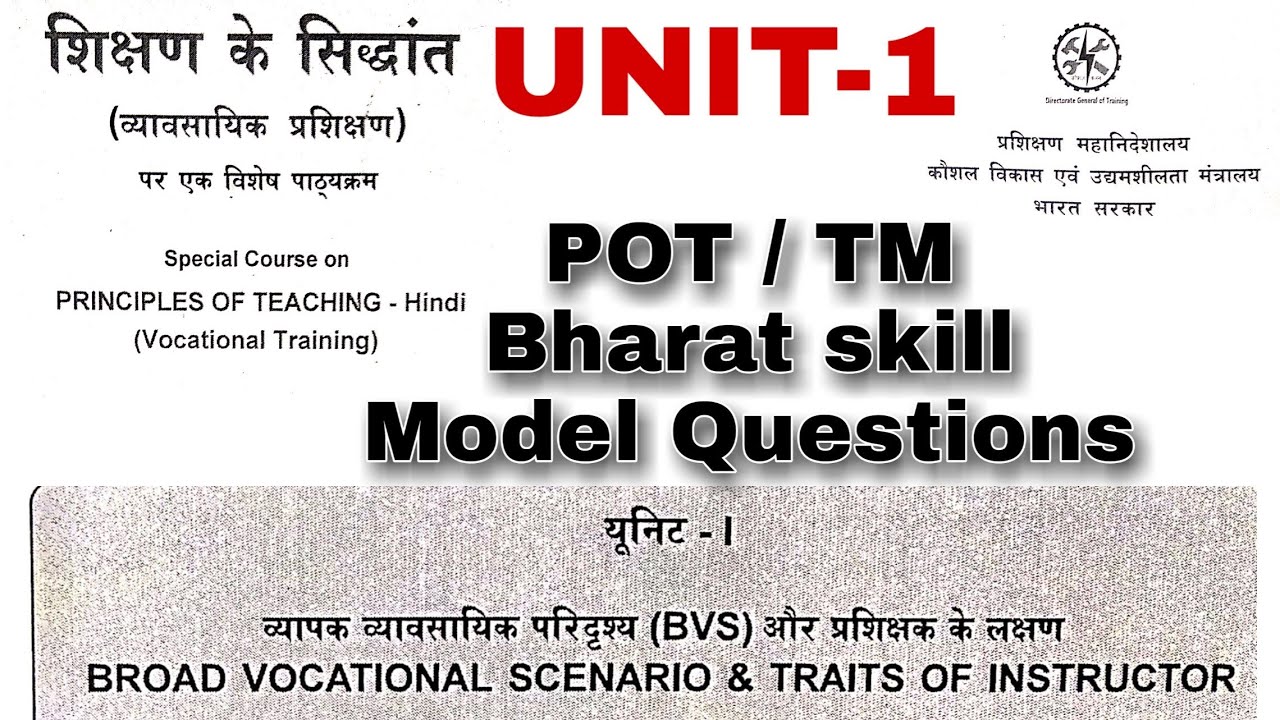 शिक्षण के सिद्धांत
(व्यावसायिक प्रशिक्षण)
पर एक विशेष पाठ्यक्रम

Special Course on
PRINCIPLES OF TEACHING - Hindi
(Vocational Training)

UNIT-1

Directorate General of Training

प्रशिक्षण महानिदेशालय
कौशल विकास एवं उद्यमशीलता मंत्रालय
भारत सरकार

POT / TM
Bharat skill
Model Questions

यूनिट - I

व्यापक व्यावसायिक परिदृश्य (BVS) और प्रशिक्षक के लक्षण
BROAD VOCATIONAL SCENARIO & TRAITS OF INSTRUCTOR